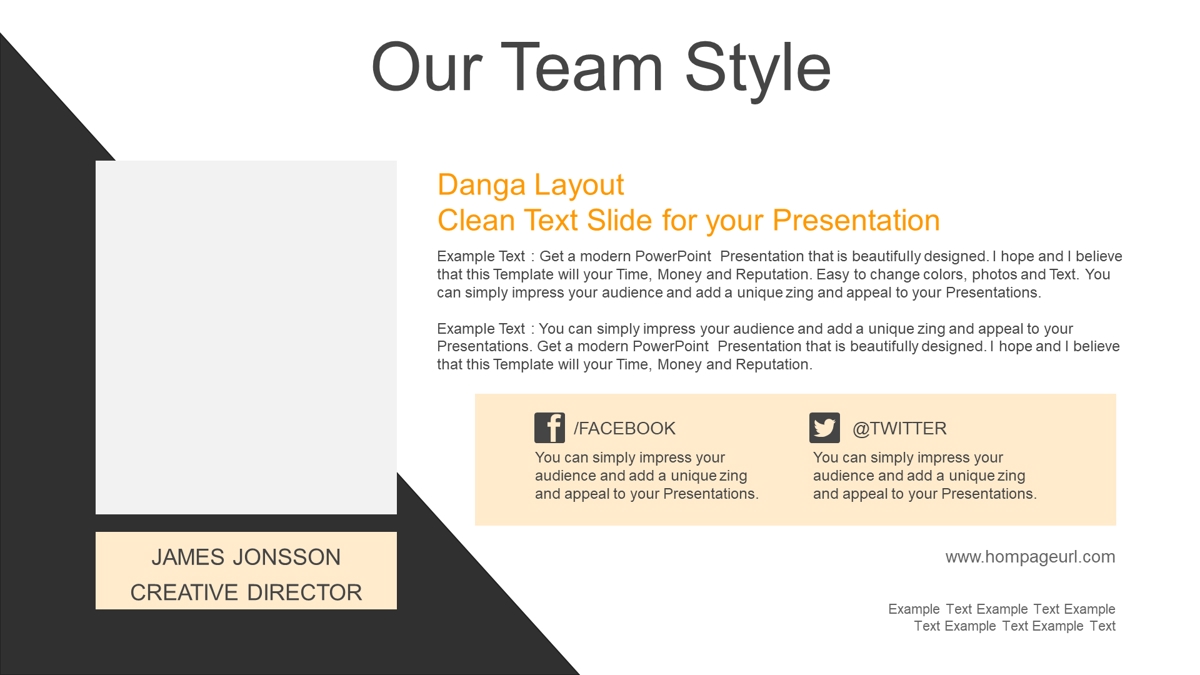 Our Team Style

Danga Layout
Clean Text Slide for your Presentation

Example Text : Get a modern PowerPoint Presentation that is beautifully designed. I hope and I believe that this Template will your Time, Money and Reputation. Easy to change colors, photos and Text. You can simply impress your audience and add a unique zing and appeal to your Presentations.

Example Text : You can simply impress your audience and add a unique zing and appeal to your Presentations. Get a modern PowerPoint Presentation that is beautifully designed. I hope and I believe that this Template will your Time, Money and Reputation.

/FACEBOOK
You can simply impress your audience and add a unique zing and appeal to your Presentations.

@TWITTER
You can simply impress your audience and add a unique zing and appeal to your Presentations.

JAMES JONSSON
CREATIVE DIRECTOR

www.hompageurl.com

Example Text Example Text Example Text Example Text Example Text